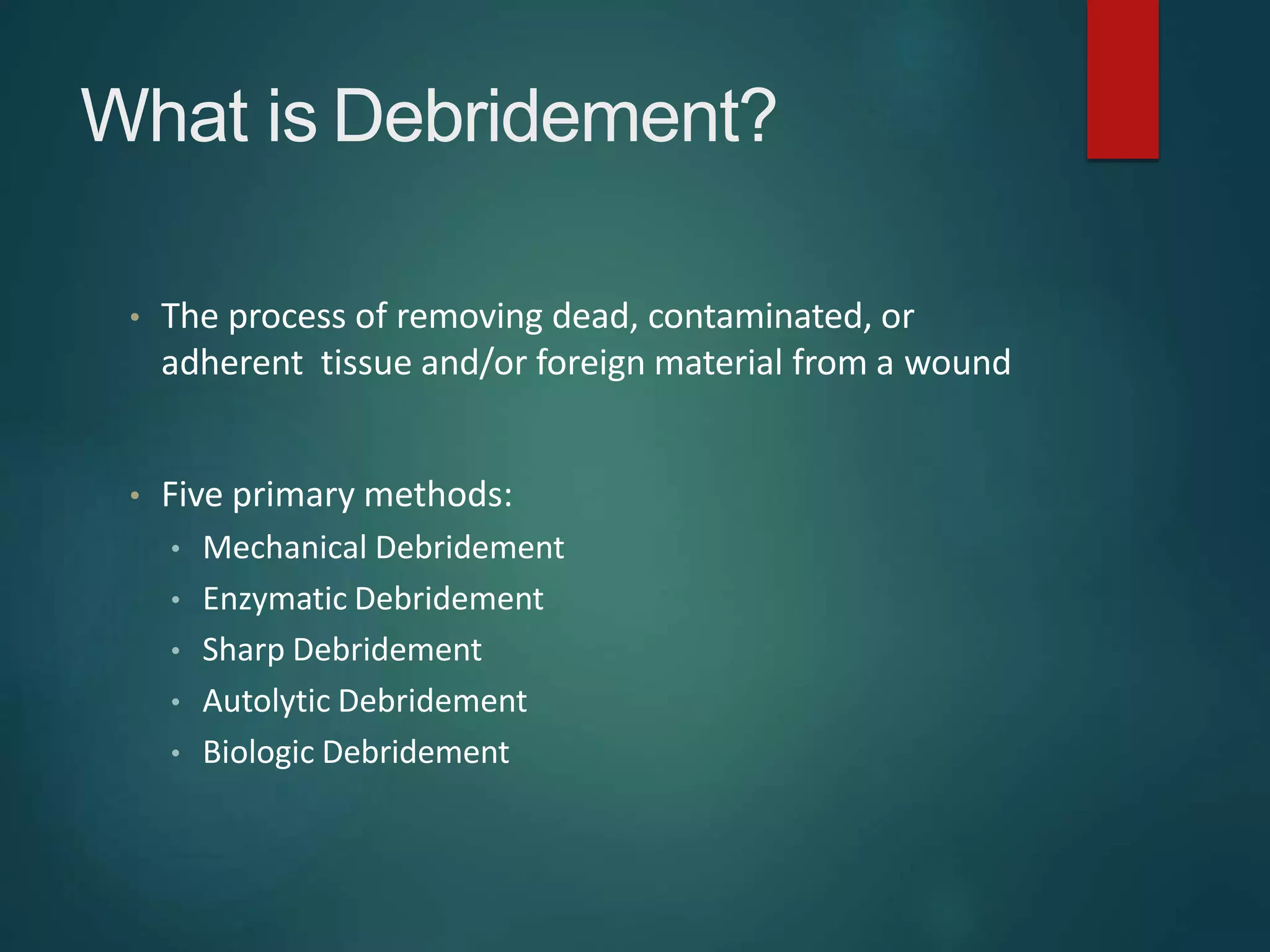 What is Debridement?

• The process of removing dead, contaminated, or adherent tissue and/or foreign material from a wound

• Five primary methods:
  • Mechanical Debridement
  • Enzymatic Debridement
  • Sharp Debridement
  • Autolytic Debridement
  • Biologic Debridement